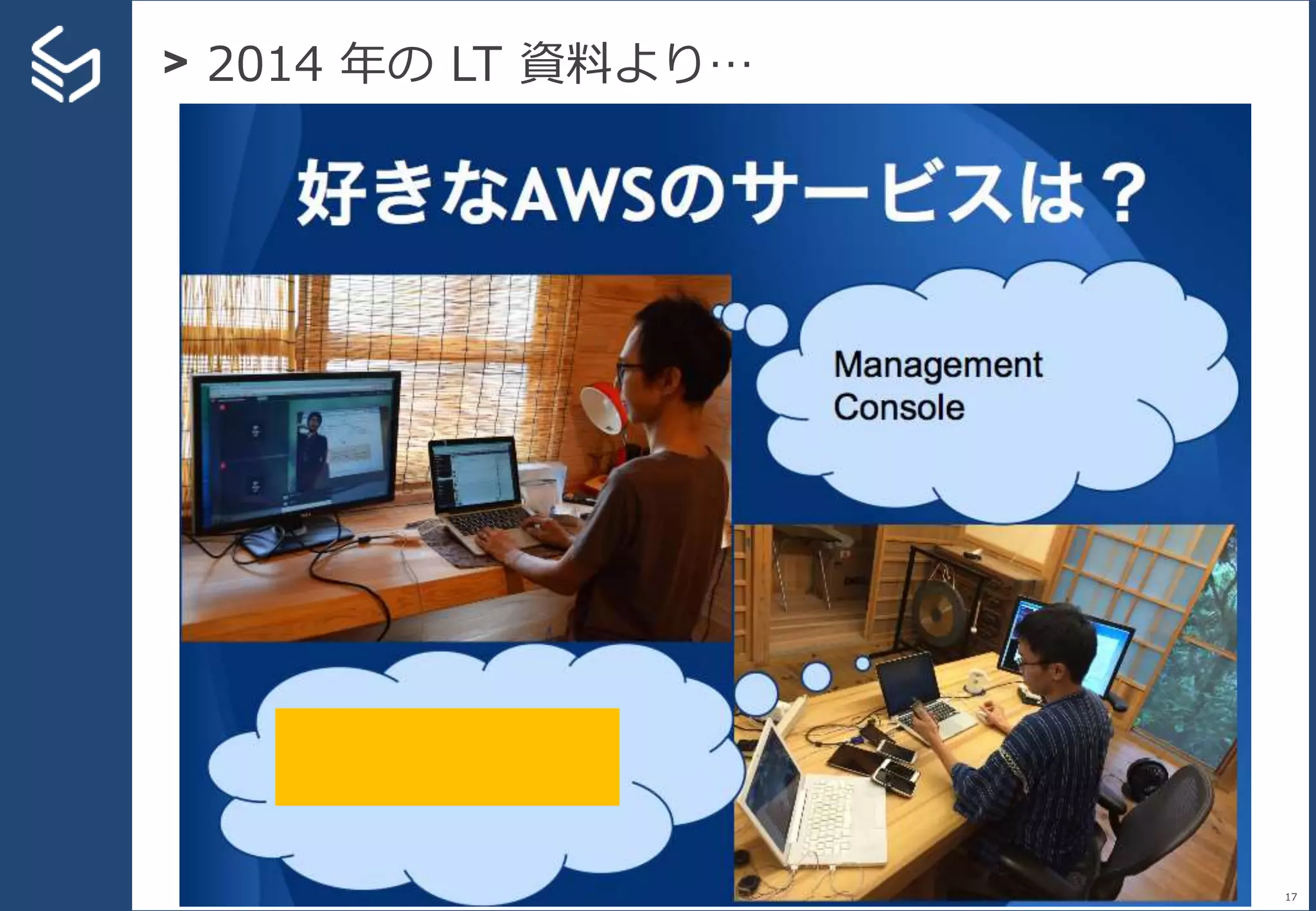 > 2014 年の LT 資料より…

好きなAWSのサービスは？

Management Console

17